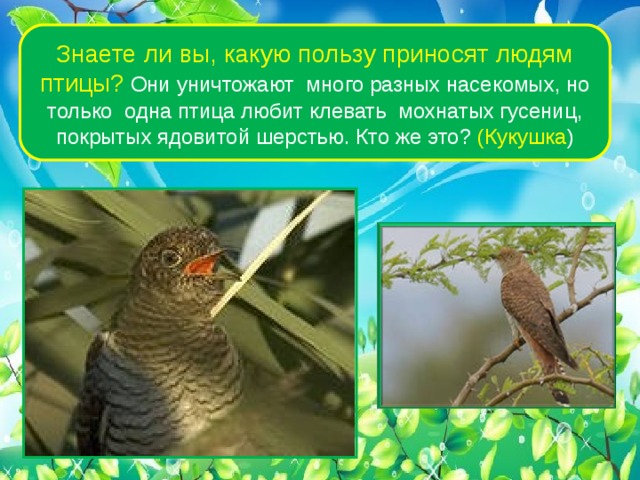 Знаете ли вы, какую пользу приносят людям птицы? Они уничтожают много разных насекомых, но только одна птица любит клевать мохнатых гусениц, покрытых ядовитой шерстью. Кто же это? (Кукушка)